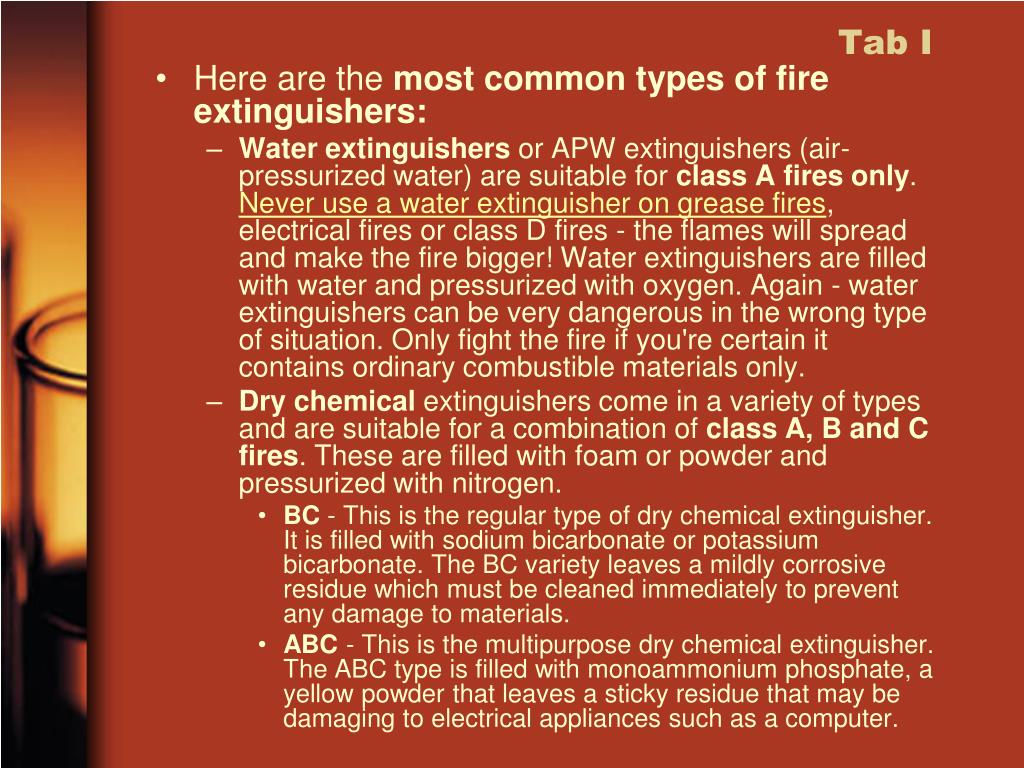 Tab I

• Here are the most common types of fire extinguishers:

– Water extinguishers or APW extinguishers (air-pressurized water) are suitable for class A fires only. Never use a water extinguisher on grease fires, electrical fires or class D fires - the flames will spread and make the fire bigger! Water extinguishers are filled with water and pressurized with oxygen. Again - water extinguishers can be very dangerous in the wrong type of situation. Only fight the fire if you're certain it contains ordinary combustible materials only.

– Dry chemical extinguishers come in a variety of types and are suitable for a combination of class A, B and C fires. These are filled with foam or powder and pressurized with nitrogen.

• BC - This is the regular type of dry chemical extinguisher. It is filled with sodium bicarbonate or potassium bicarbonate. The BC variety leaves a mildly corrosive residue which must be cleaned immediately to prevent any damage to materials.

• ABC - This is the multipurpose dry chemical extinguisher. The ABC type is filled with monoammonium phosphate, a yellow powder that leaves a sticky residue that may be damaging to electrical appliances such as a computer.